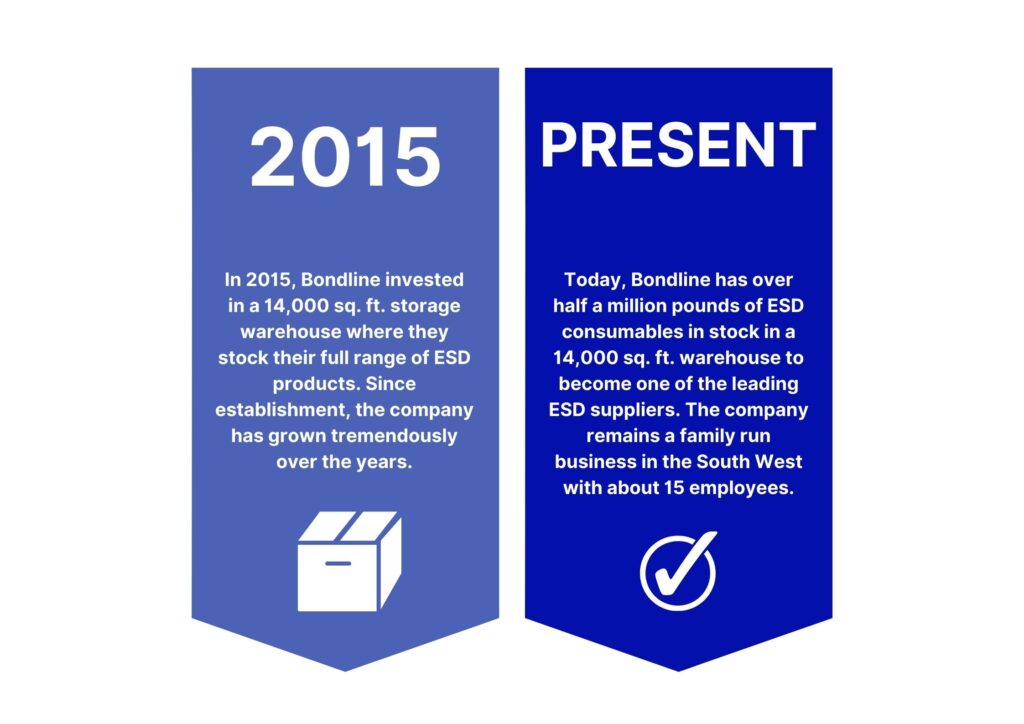 2015

In 2015, Bondline invested in a 14,000 sq. ft. storage warehouse where they stock their full range of ESD products. Since establishment, the company has grown tremendously over the years.

PRESENT

Today, Bondline has over half a million pounds of ESD consumables in stock in a 14,000 sq. ft. warehouse to become one of the leading ESD suppliers. The company remains a family run business in the South West with about 15 employees.